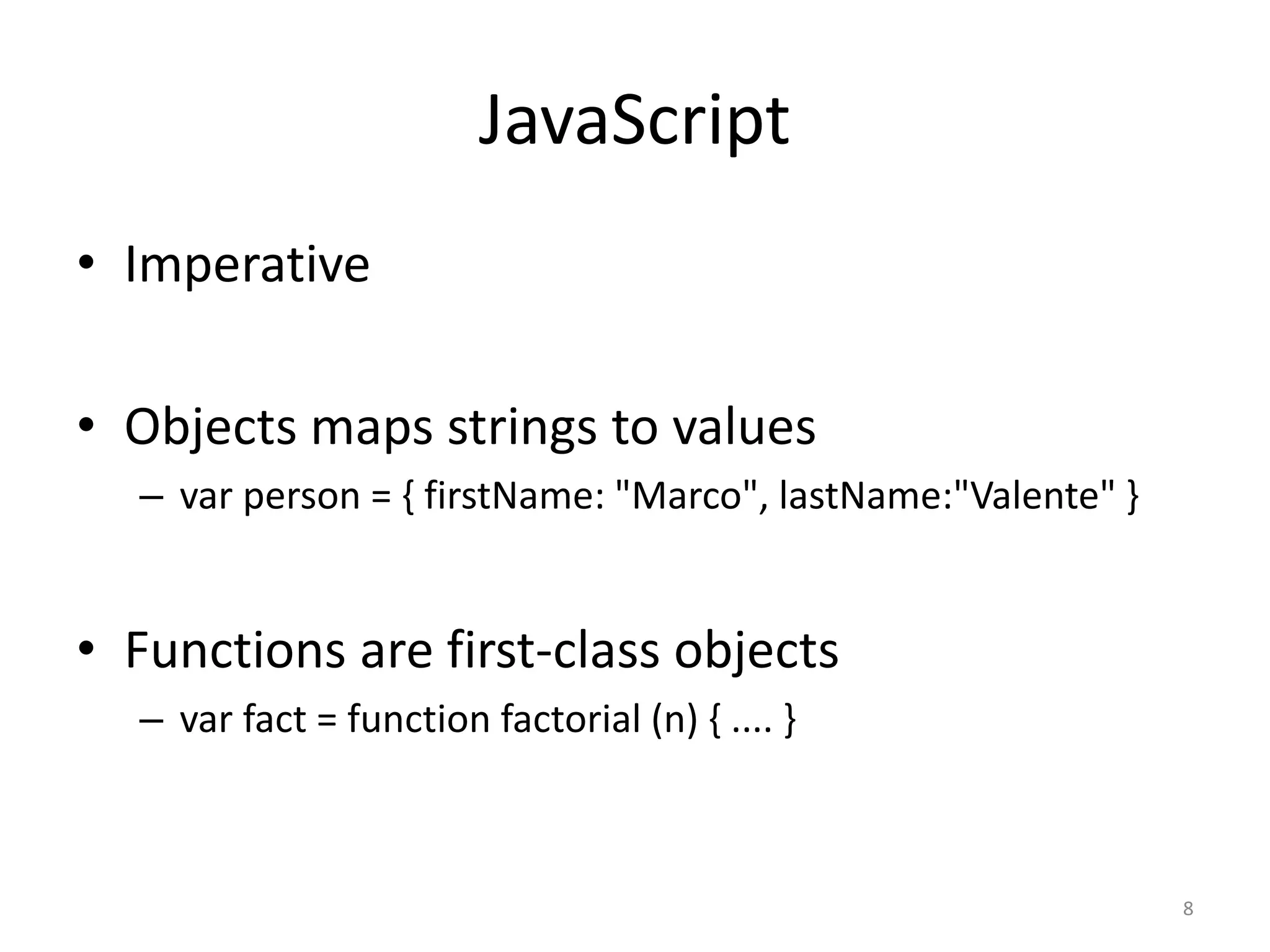 JavaScript

• Imperative

• Objects maps strings to values
– var person = { firstName: "Marco", lastName:"Valente" }

• Functions are first-class objects
– var fact = function factorial (n) { .... }

8